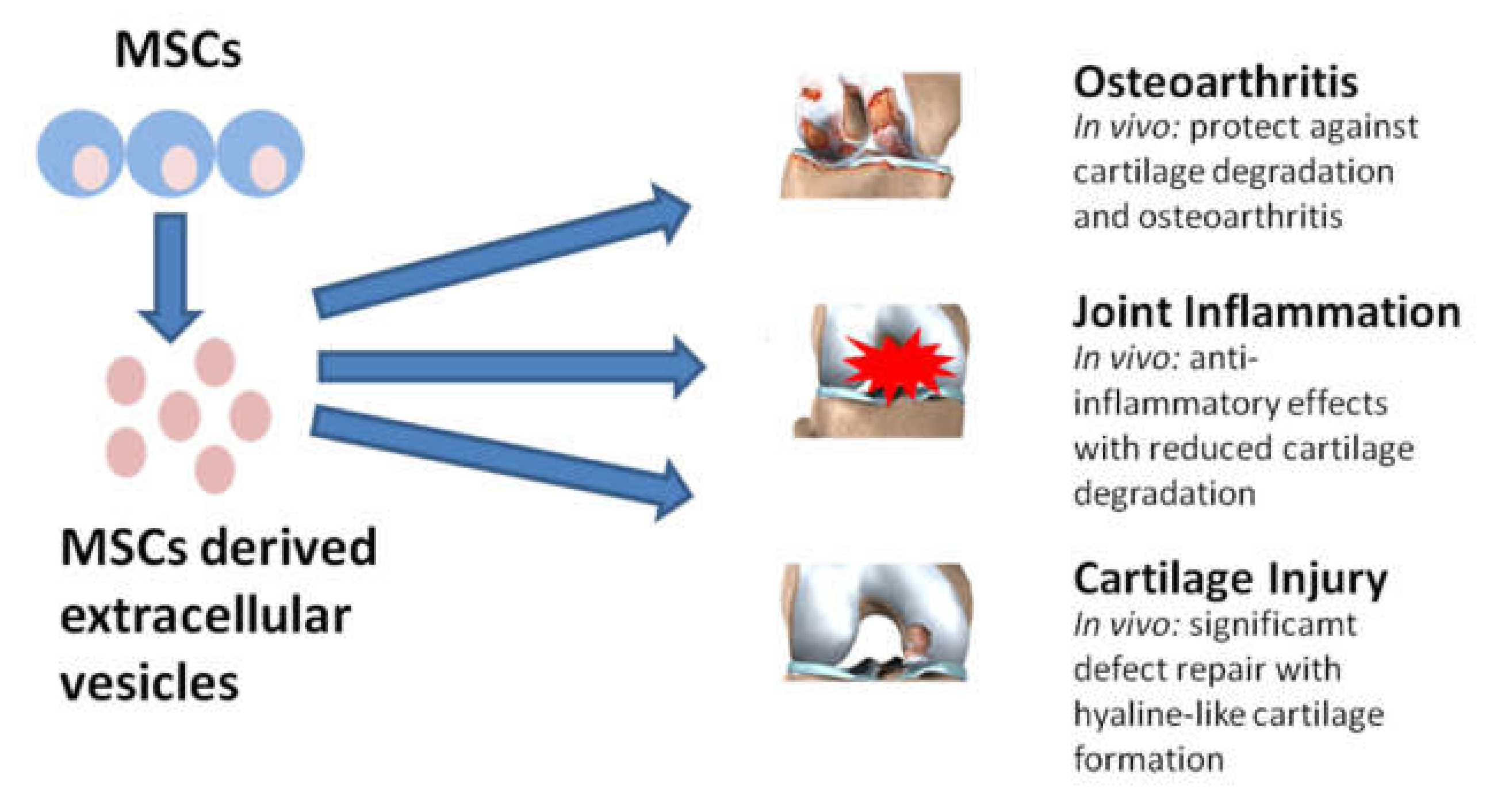 MSCs

MSCs derived extracellular vesicles

Osteoarthritis
In vivo: protect against cartilage degradation and osteoarthritis

Joint Inflammation
In vivo: anti-inflammatory effects with reduced cartilage degradation

Cartilage Injury
In vivo: significamt defect repair with hyaline-like cartilage formation